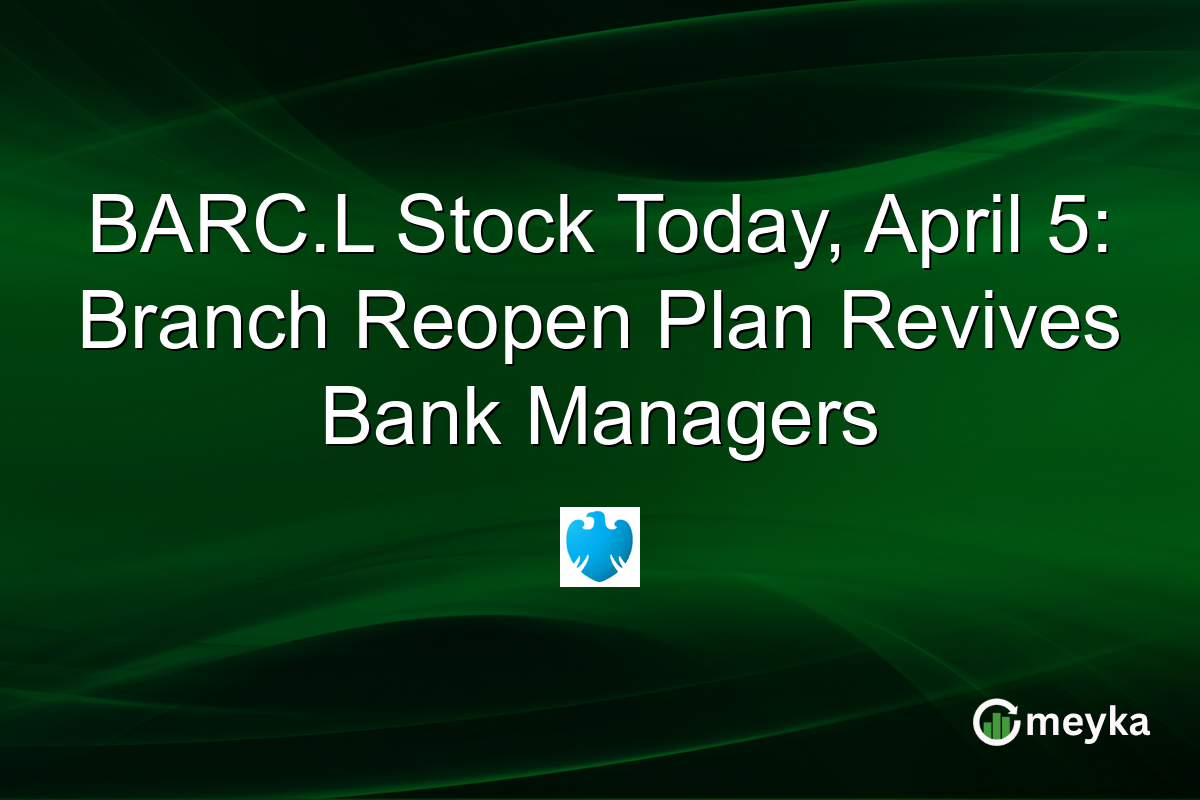 BARC.L Stock Today, April 5: Branch Reopen Plan Revives Bank Managers

meyka